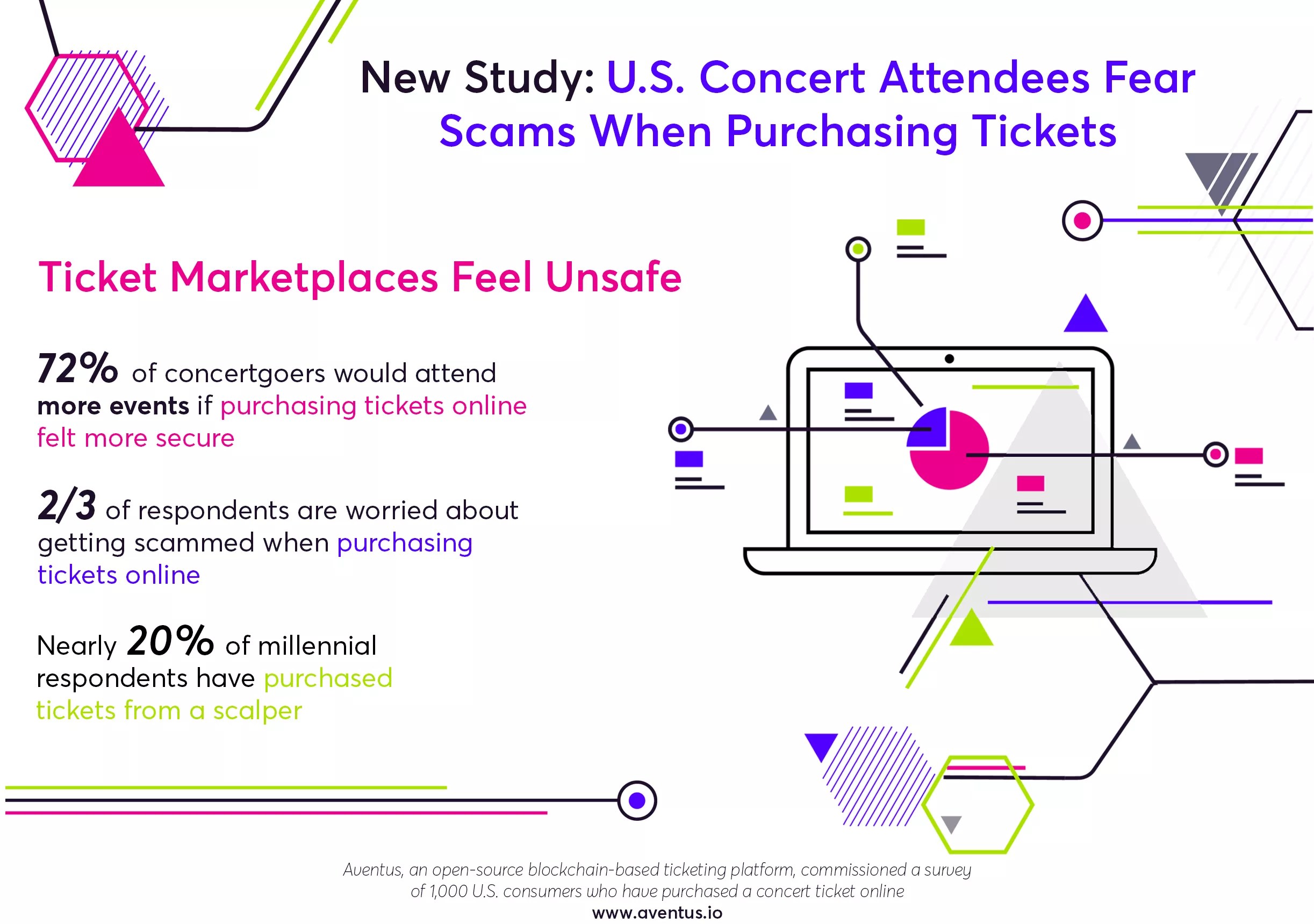 New Study: U.S. Concert Attendees Fear Scams When Purchasing Tickets

Ticket Marketplaces Feel Unsafe

72% of concertgoers would attend more events if purchasing tickets online felt more secure

2/3 of respondents are worried about getting scammed when purchasing tickets online

Nearly 20% of millennial respondents have purchased tickets from a scalper

Aventus, an open-source blockchain-based ticketing platform, commissioned a survey of 1,000 U.S. consumers who have purchased a concert ticket online
www.aventus.io